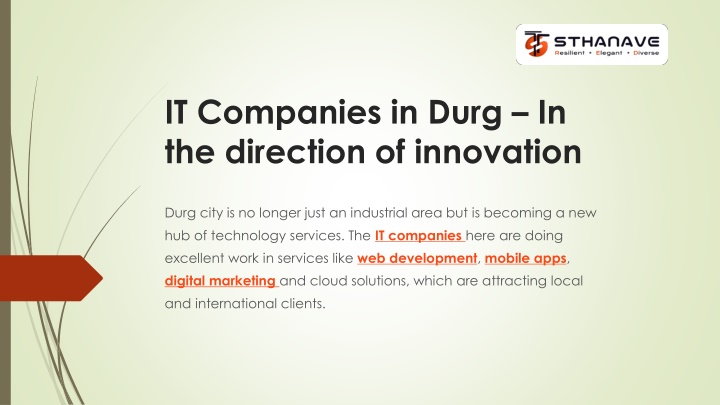 STHANAVE
Resilient • Elegant • Diverse

IT Companies in Durg – In the direction of innovation

Durg city is no longer just an industrial area but is becoming a new hub of technology services. The IT companies here are doing excellent work in services like web development, mobile apps, digital marketing and cloud solutions, which are attracting local and international clients.